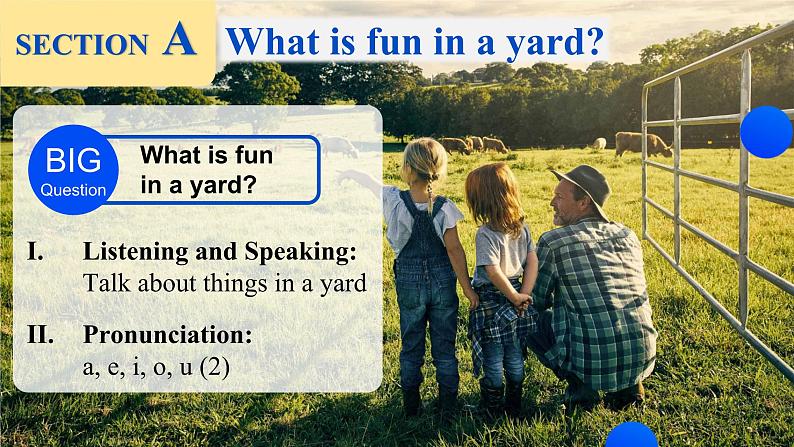 SECTION A What is fun in a yard?

BIG Question

What is fun in a yard?

I. Listening and Speaking:
Talk about things in a yard

II. Pronunciation:
a, e, i, o, u (2)